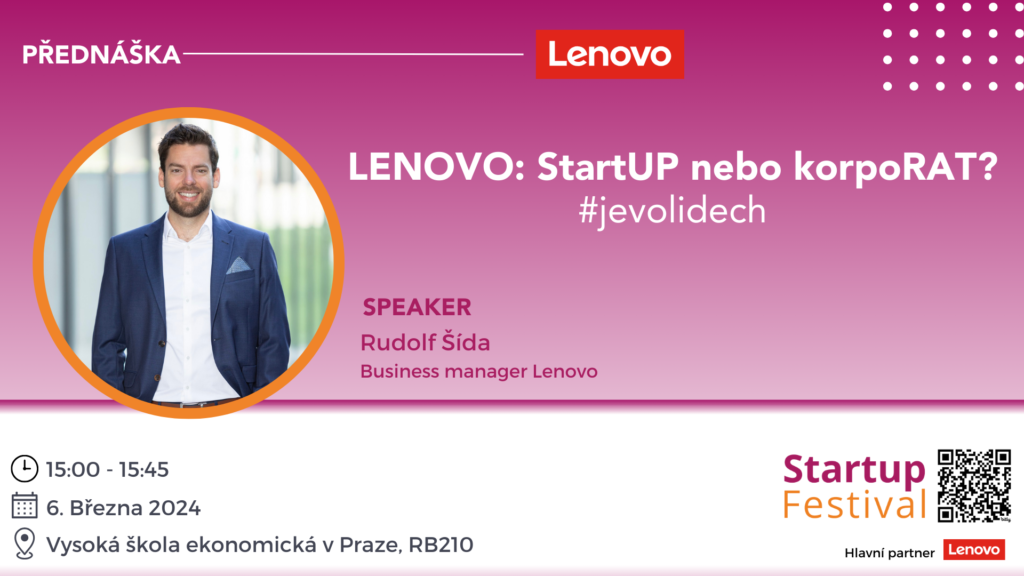 PŘEDNÁŠKA

Lenovo

LENOVO: StartUP nebo korpoRAT?
#jevolidech

SPEAKER
Rudolf Šída
Business manager Lenovo

15:00 - 15:45
6. Března 2024
Vysoká škola ekonomická v Praze, RB210

Startup
Festival

Hlavní partner Lenovo